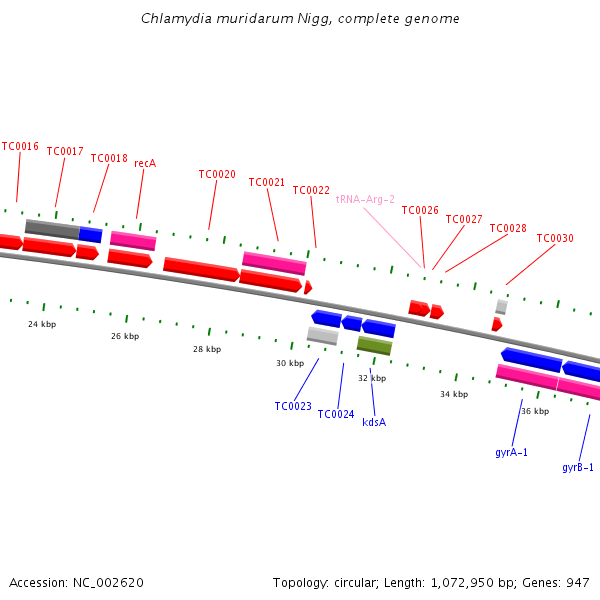 Chlamydia muridarum Nigg, complete genome

TC0016 TC0017 TC0018 recA TC0020 TC0021 TC0022 tRNA-Arg-2 TC0026 TC0027 TC0028 TC0030

24 kbp 26 kbp 28 kbp 30 kbp 32 kbp 34 kbp 36 kbp

TC0023 TC0024 kdsA gyrA-1 gyrB-1

Accession: NC_002620

Topology: circular; Length: 1,072,950 bp; Genes: 947